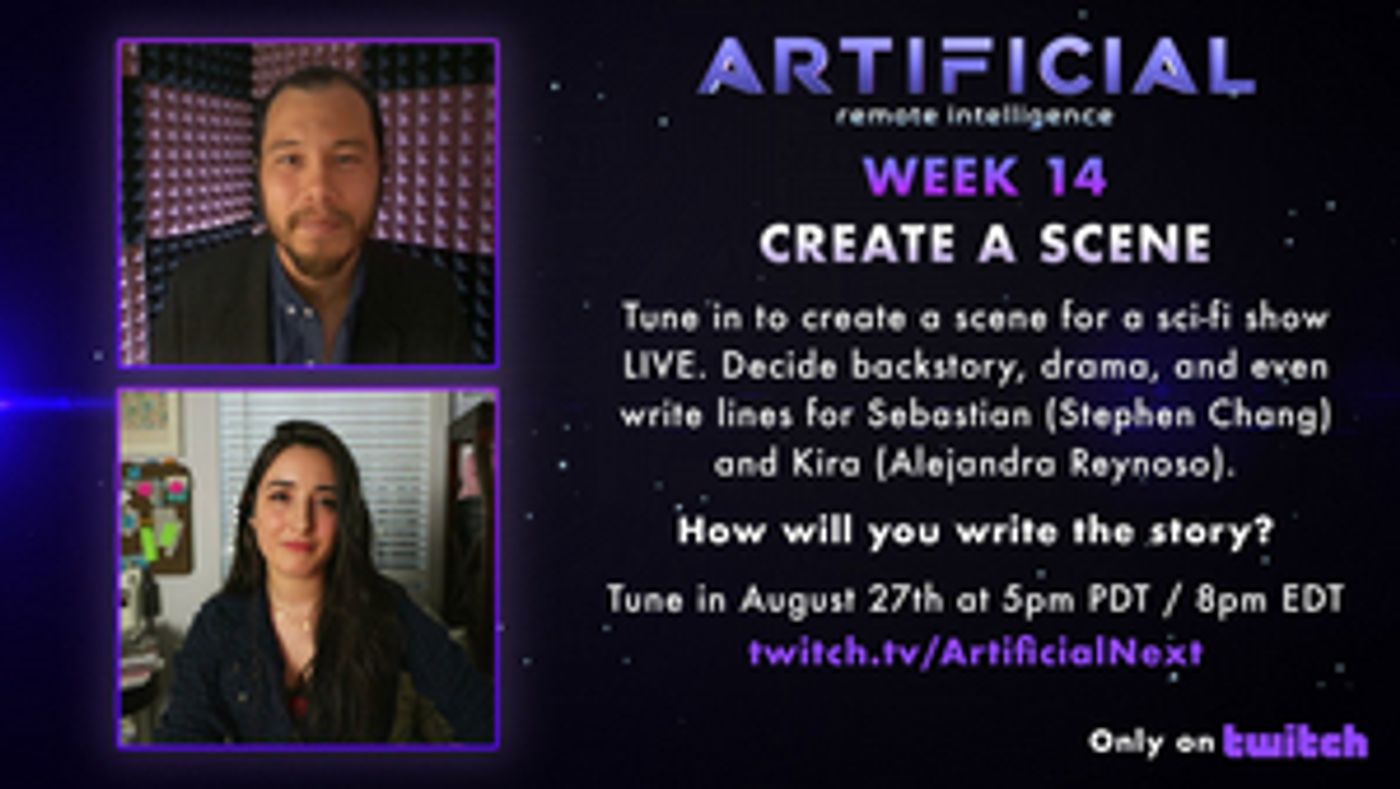 ARTIFICIAL
remote intelligence

WEEK 14

CREATE A SCENE

Tune in to create a scene for a sci-fi show LIVE. Decide backstory, drama, and even write lines for Sebastian (Stephen Chang) and Kira (Alejandra Reynoso).

How will you write the story?

Tune in August 27th at 5pm PDT / 8pm EDT
twitch.tv/ArtificialNext

Only on twitch